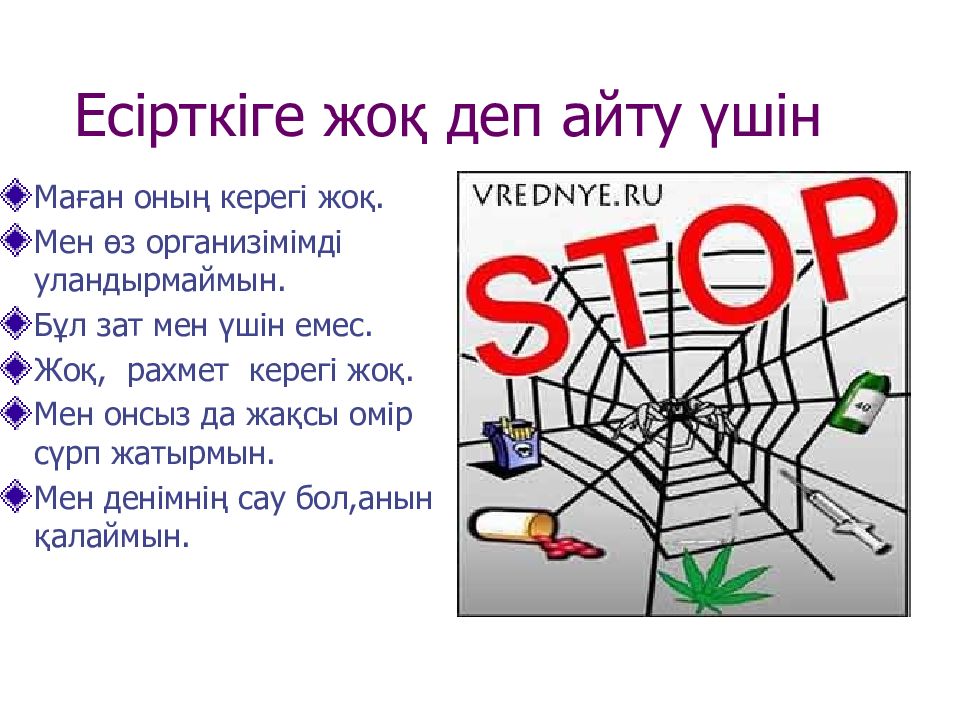 Есірткіге жоқ деп айту үшін

Маған оның керегі жоқ.

Мен өз организімімді уландырмаймын.

Бұл зат мен үшін емес.

Жоқ, рахмет керегі жоқ.

Мен онсыз да жақсы омір сүрп жатырмын.

Мен денімнің сау бол,анын қалаймын.

VREDNYE.RU

STOP

40